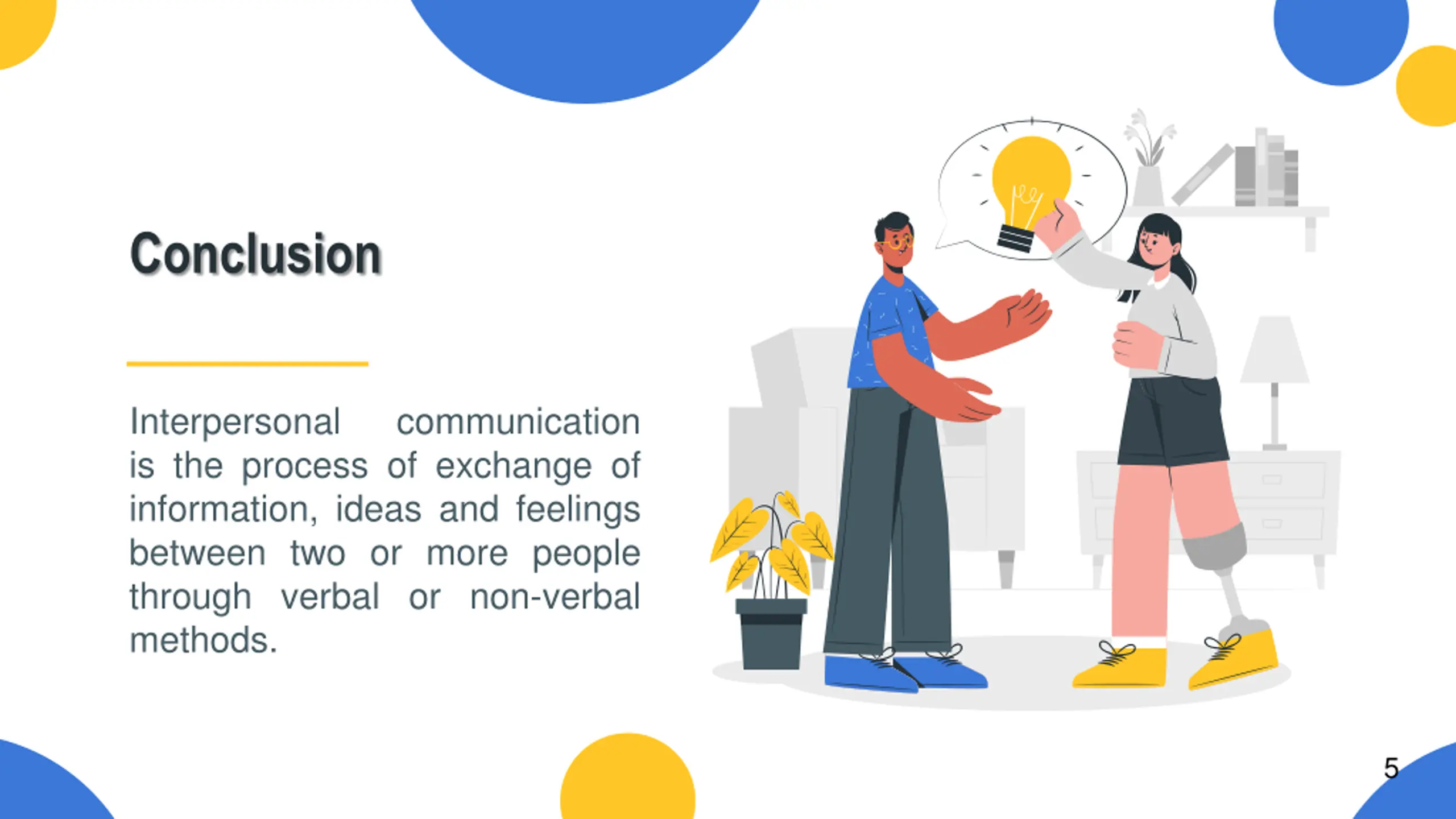 Conclusion

Interpersonal communication is the process of exchange of information, ideas and feelings between two or more people through verbal or non-verbal methods.

5